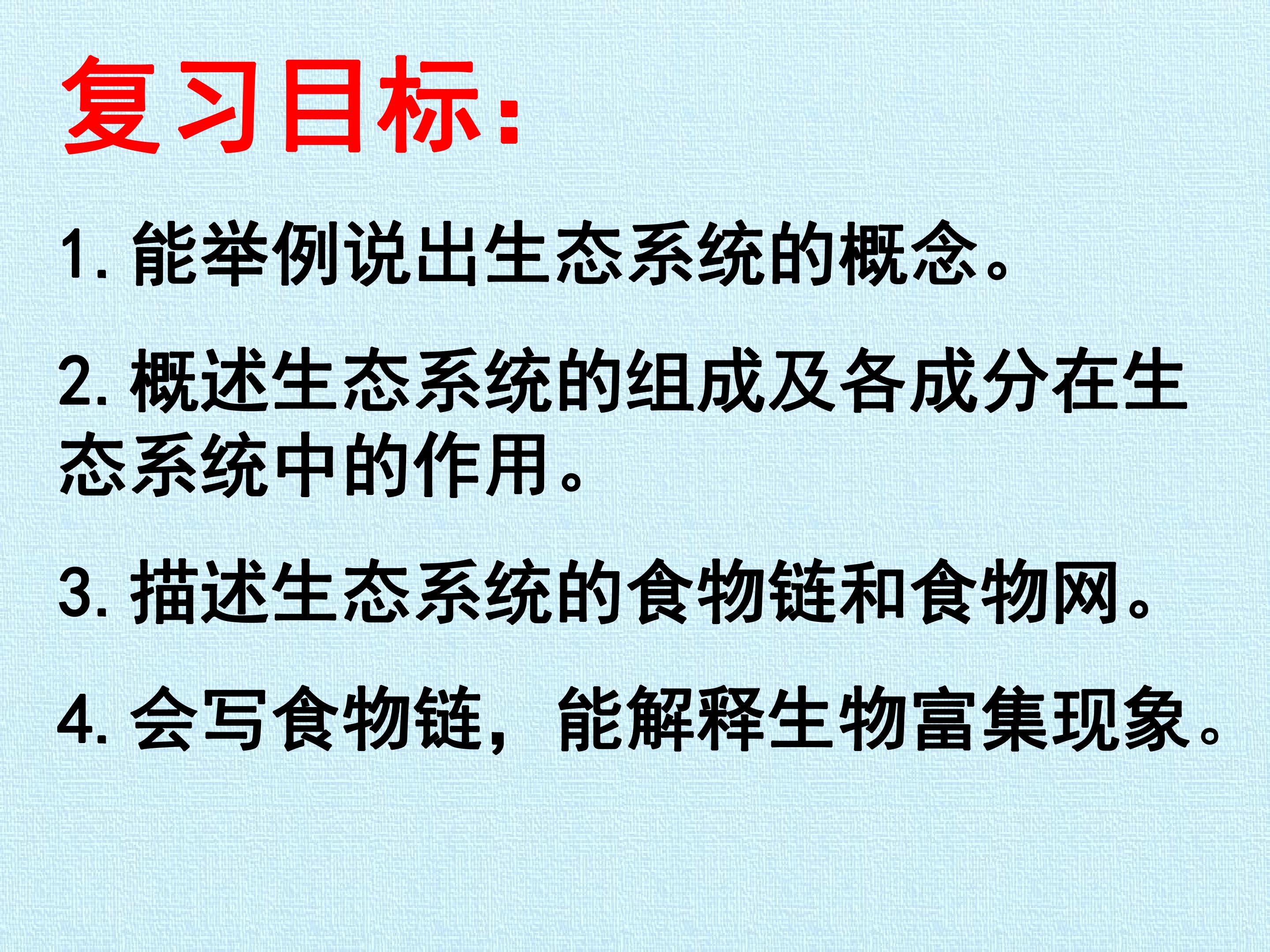 复习目标:

1.能举例说出生态系统的概念。

2.概述生态系统的组成及各成分在生态系统中的作用。

3.描述生态系统的食物链和食物网。

4.会写食物链，能解释生物富集现象。